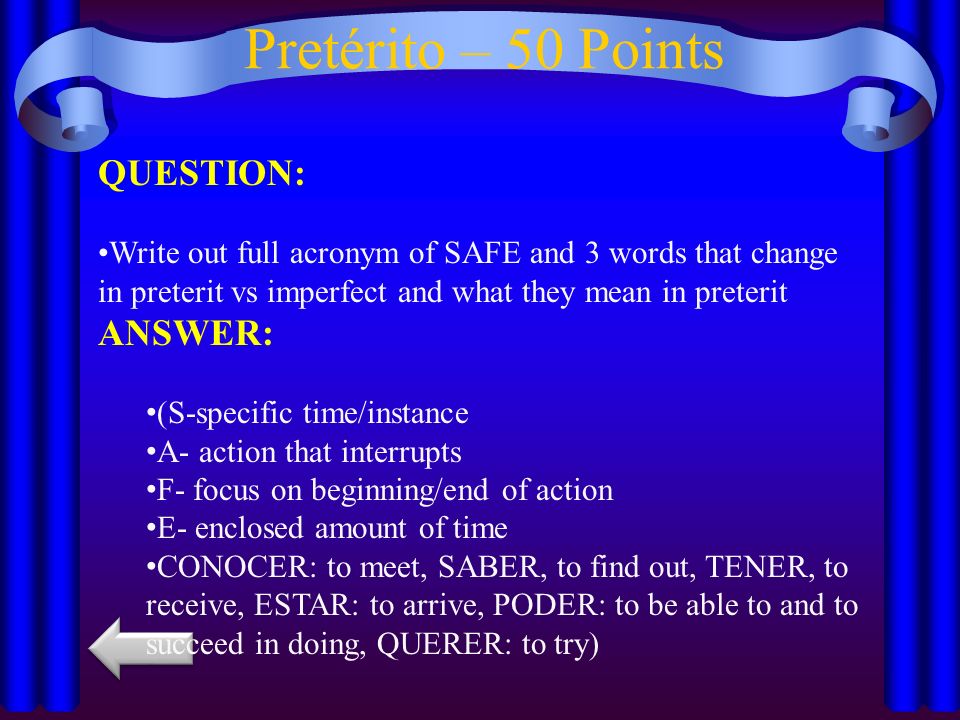 Pretérito – 50 Points

QUESTION:

•Write out full acronym of SAFE and 3 words that change in preterit vs imperfect and what they mean in preterit

ANSWER:

•(S-specific time/instance
•A- action that interrupts
•F- focus on beginning/end of action
•E- enclosed amount of time
•CONOCER: to meet, SABER, to find out, TENER, to receive, ESTAR: to arrive, PODER: to be able to and to succeed in doing, QUERER: to try)